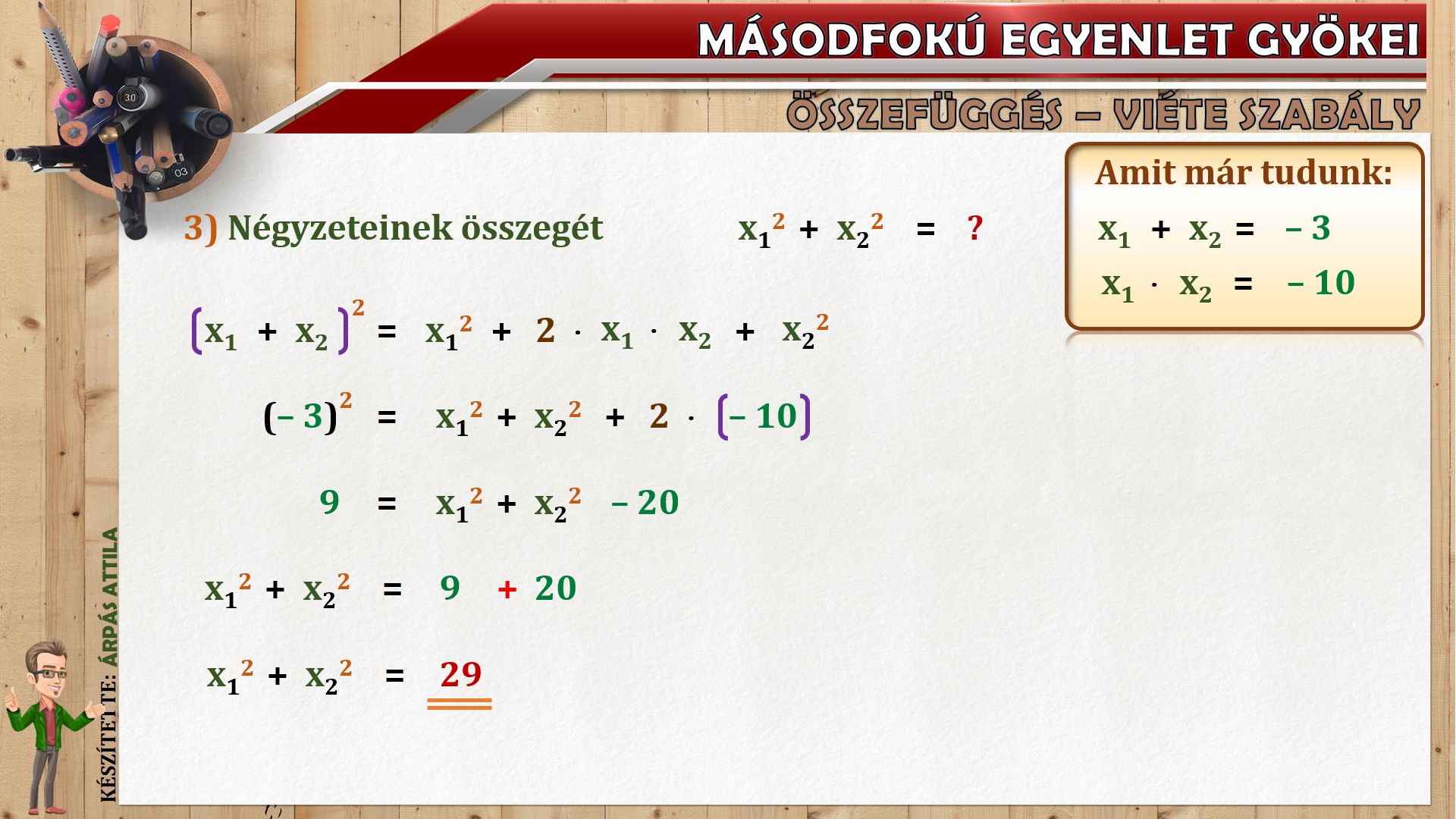 MÁSODFOKÚ EGYENLET GYÖKEI

ÖSSZEFÜGGÉS – VIÉTE SZABÁLY

Amit már tudunk:
$x_1 + x_2 = -3$
$x_1 \cdot x_2 = -10$

3) Négyzeteinek összegét $x_1^2 + x_2^2 = ?$

$(x_1 + x_2)^2 = x_1^2 + 2 \cdot x_1 \cdot x_2 + x_2^2$

$(-3)^2 = x_1^2 + x_2^2 + 2 \cdot (-10)$

$9 = x_1^2 + x_2^2 - 20$

$x_1^2 + x_2^2 = 9 + 20$

$x_1^2 + x_2^2 = 29$

KÉSZÍTETTE: ÁRPÁS ATTILA